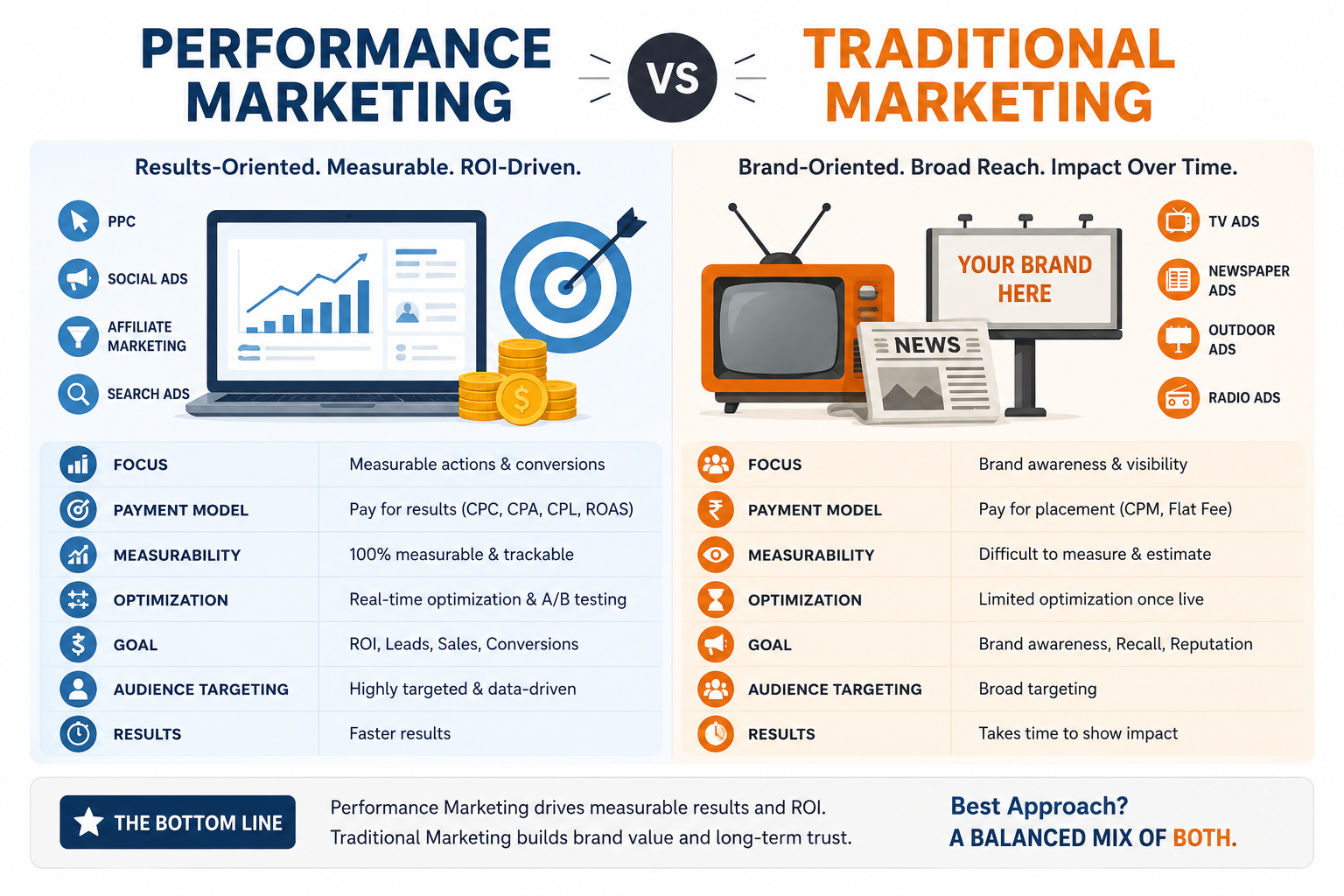 PERFORMANCE MARKETING

VS

TRADITIONAL MARKETING

Results-Oriented. Measurable. ROI-Driven.

PPC

SOCIAL ADS

AFFILIATE MARKETING

SEARCH ADS

| FOCUS | Measurable actions & conversions |
|---|---|
| PAYMENT MODEL | Pay for results (CPC, CPA, CPL, ROAS) |
| MEASURABILITY | 100% measurable & trackable |
| OPTIMIZATION | Real-time optimization & A/B testing |
| GOAL | ROI, Leads, Sales, Conversions |
| AUDIENCE TARGETING | Highly targeted & data-driven |
| RESULTS | Faster results |

Brand-Oriented. Broad Reach. Impact Over Time.

YOUR BRAND HERE

NEWS

TV ADS

NEWSPAPER ADS

OUTDOOR ADS

RADIO ADS

| FOCUS | Brand awareness & visibility |
|---|---|
| PAYMENT MODEL | Pay for placement (CPM, Flat Fee) |
| MEASURABILITY | Difficult to measure & estimate |
| OPTIMIZATION | Limited optimization once live |
| GOAL | Brand awareness, Recall, Reputation |
| AUDIENCE TARGETING | Broad targeting |
| RESULTS | Takes time to show impact |

THE BOTTOM LINE

Performance Marketing drives measurable results and ROI.
Traditional Marketing builds brand value and long-term trust.

Best Approach?
A BALANCED MIX OF BOTH.